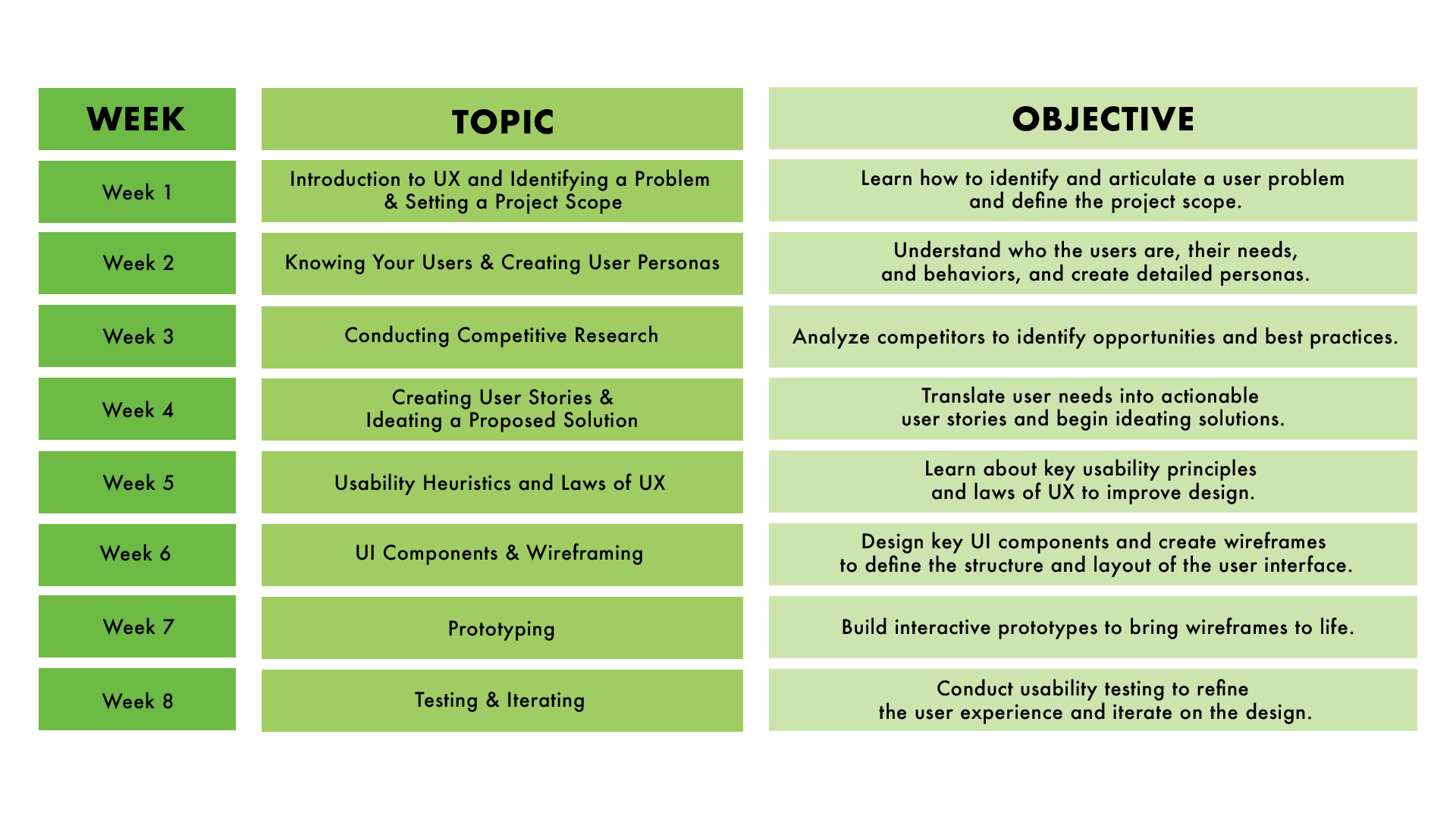 | WEEK | TOPIC | OBJECTIVE |
|---|---|---|
| Week 1 | Introduction to UX and Identifying a Problem & Setting a Project Scope | Learn how to identify and articulate a user problem and define the project scope. |
| Week 2 | Knowing Your Users & Creating User Personas | Understand who the users are, their needs, and behaviors, and create detailed personas. |
| Week 3 | Conducting Competitive Research | Analyze competitors to identify opportunities and best practices. |
| Week 4 | Creating User Stories & Ideating a Proposed Solution | Translate user needs into actionable user stories and begin ideating solutions. |
| Week 5 | Usability Heuristics and Laws of UX | Learn about key usability principles and laws of UX to improve design. |
| Week 6 | UI Components & Wireframing | Design key UI components and create wireframes to define the structure and layout of the user interface. |
| Week 7 | Prototyping | Build interactive prototypes to bring wireframes to life. |
| Week 8 | Testing & Iterating | Conduct usability testing to refine the user experience and iterate on the design. |